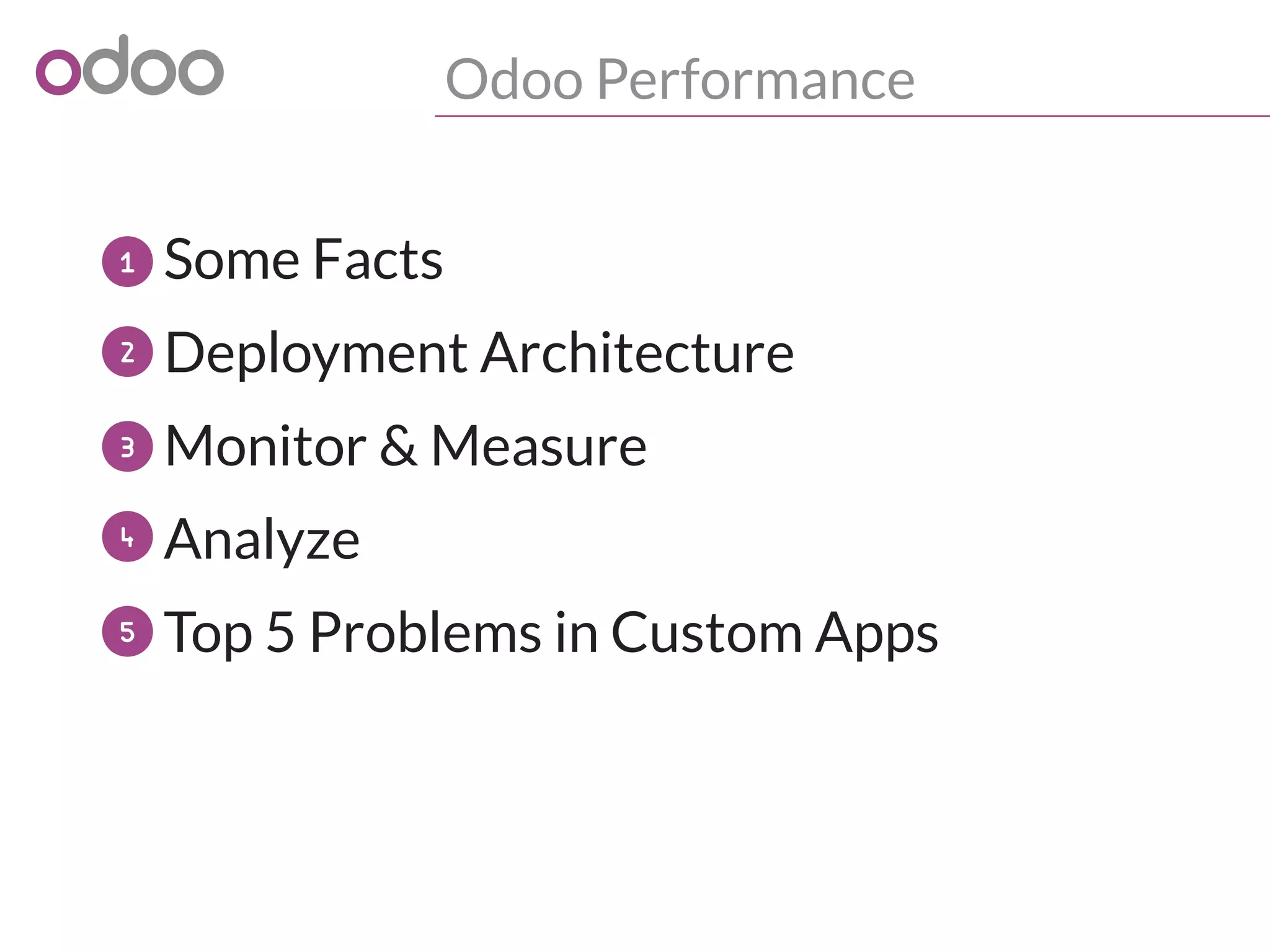 odoo

Odoo Performance

1 Some Facts
2 Deployment Architecture
3 Monitor & Measure
4 Analyze
5 Top 5 Problems in Custom Apps